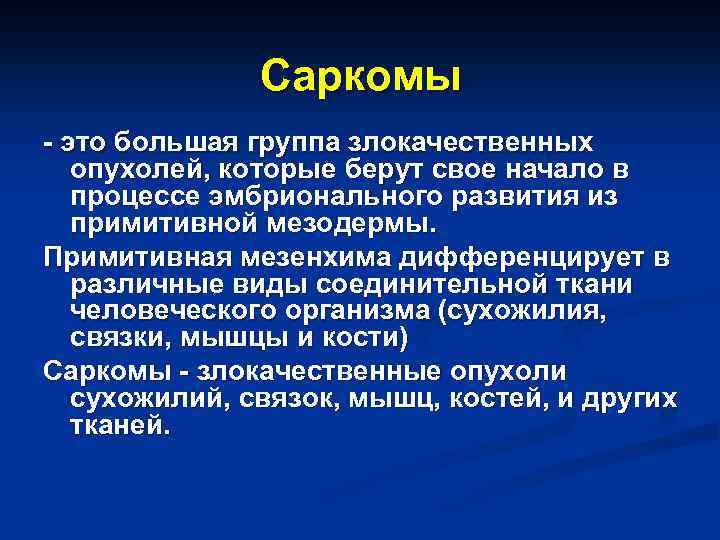 Саркомы

- это большая группа злокачественных опухолей, которые берут свое начало в процессе эмбрионального развития из примитивной мезодермы.

Примитивная мезенхима дифференцирует в различные виды соединительной ткани человеческого организма (сухожилия, связки, мышцы и кости)

Саркомы - злокачественные опухоли сухожилий, связок, мышц, костей, и других тканей.